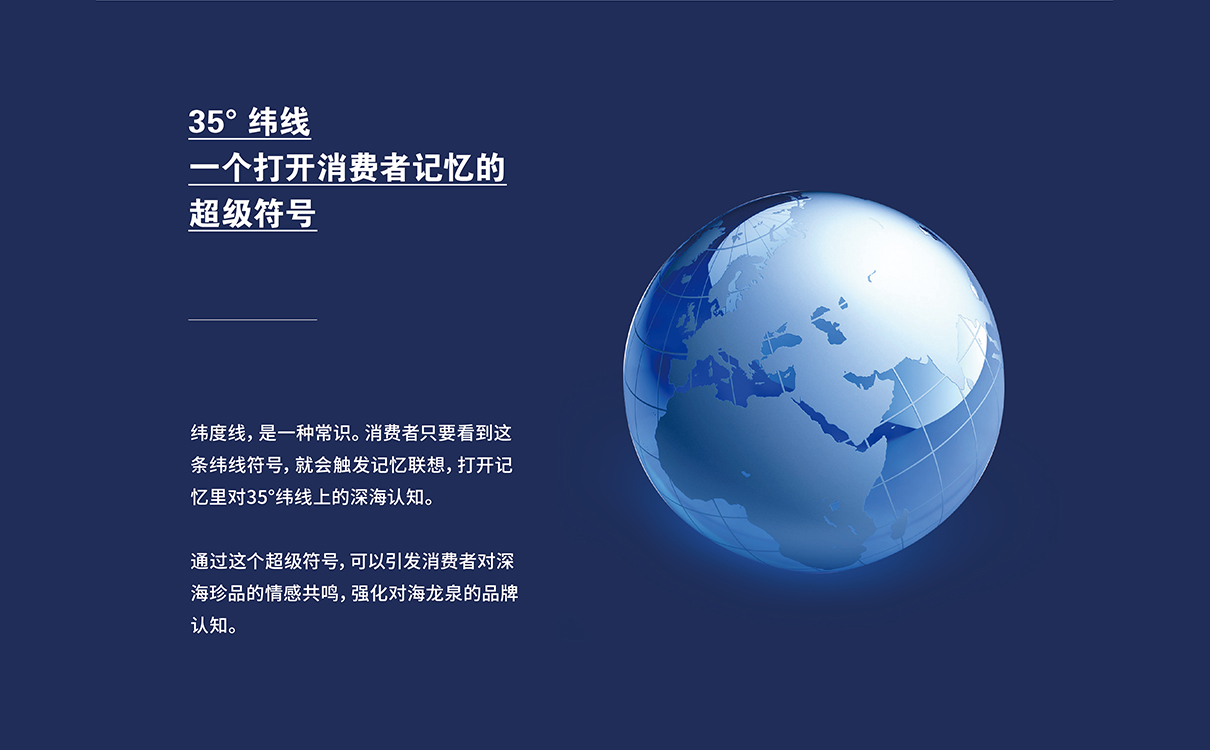 35° 纬线
一个打开消费者记忆的
超级符号

纬度线，是一种常识。消费者只要看到这条纬线符号，就会触发记忆联想，打开记忆里对35°纬线上的深海认知。

通过这个超级符号，可以引发消费者对深海珍品的情感共鸣，强化对海龙泉的品牌认知。